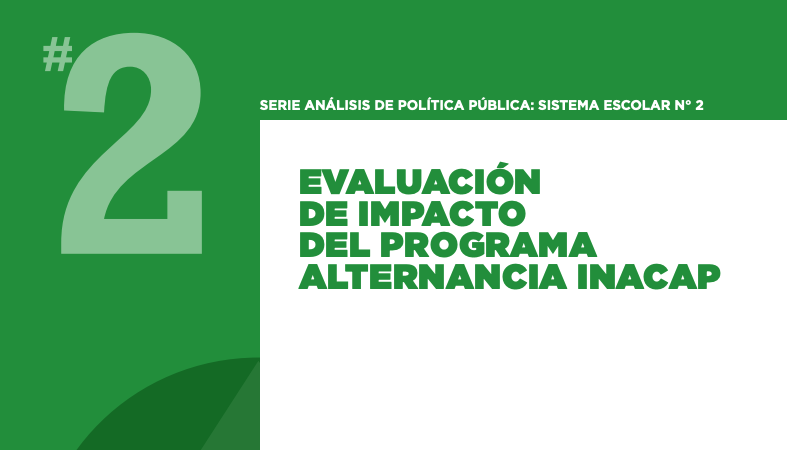 #2

SERIE ANÁLISIS DE POLÍTICA PÚBLICA: SISTEMA ESCOLAR N° 2

EVALUACIÓN DE IMPACTO DEL PROGRAMA ALTERNANCIA INACAP